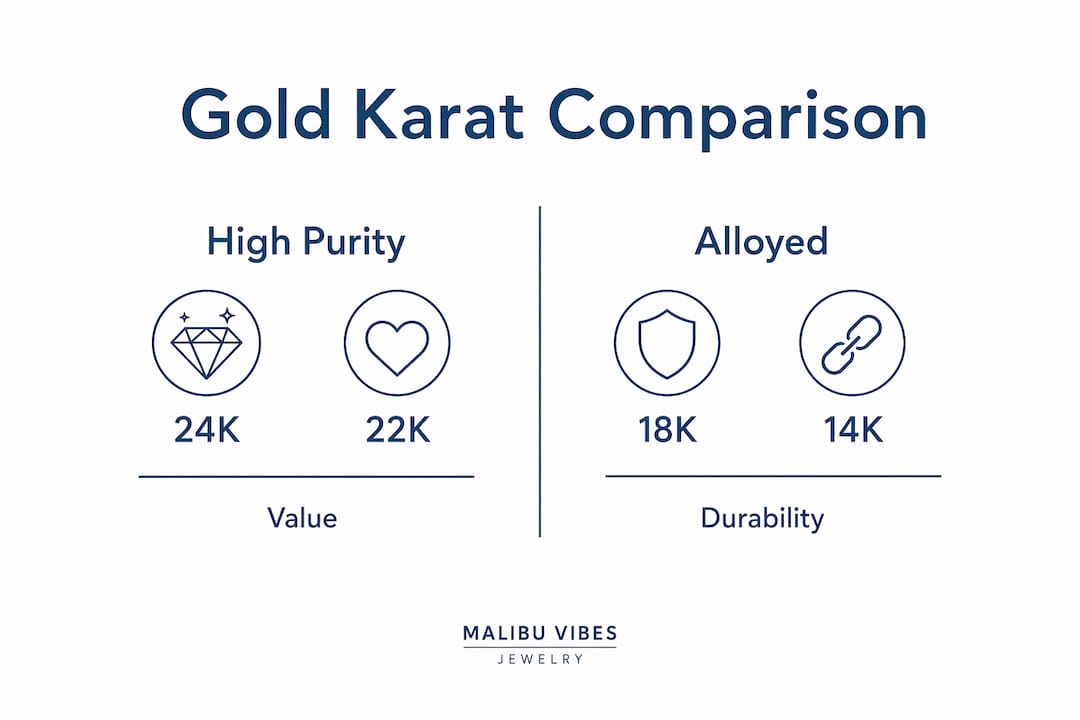 Gold Karat Comparison

High Purity

24K

22K

Value

Alloyed

18K

14K

Durability

MALIBU VIBES
JEWELRY